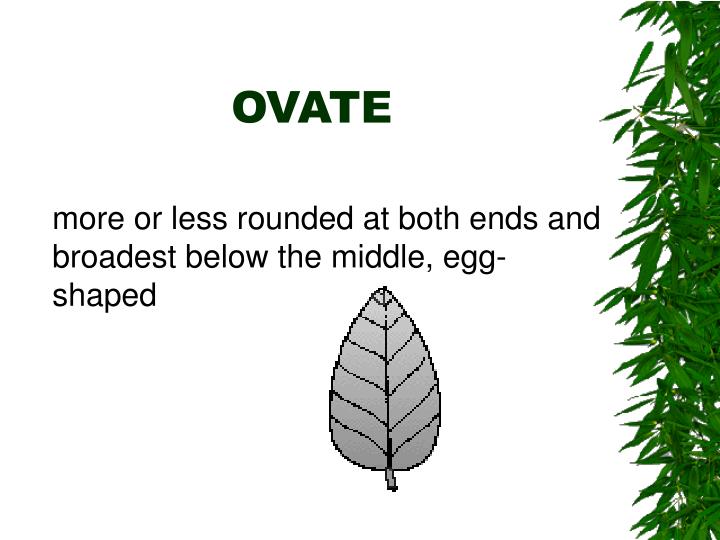 OVATE

more or less rounded at both ends and broadest below the middle, egg-shaped